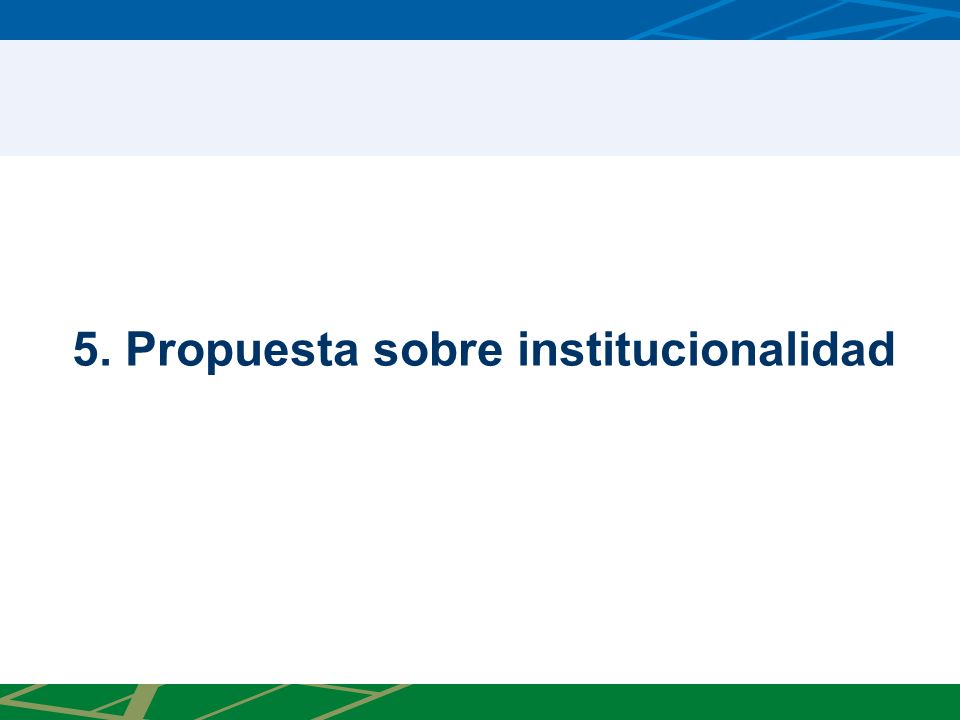 5. Propuesta sobre institucionalidad